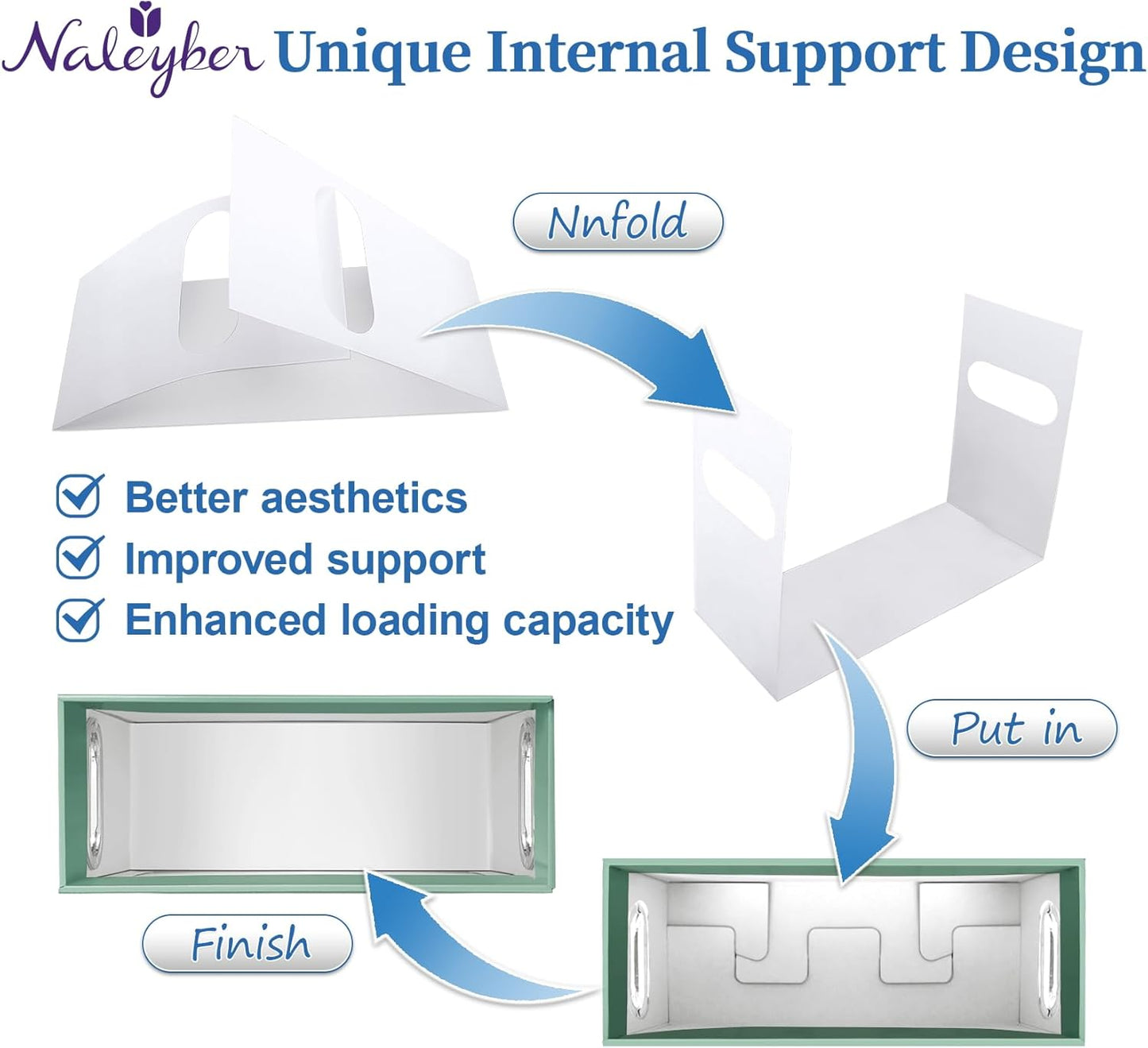 Naleyber Unique Internal Support Design

Nnfold

☑ Better aesthetics
☑ Improved support
☑ Enhanced loading capacity

Put in

Finish